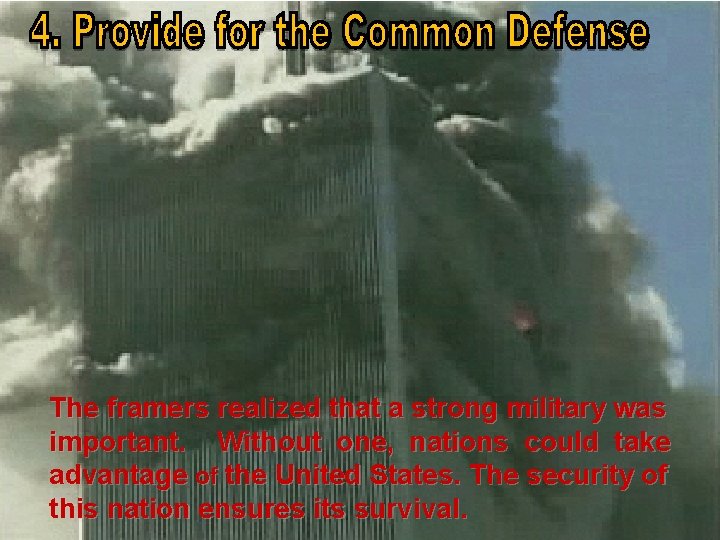 4. Provide for the Common Defense

The framers realized that a strong military was important. Without one, nations could take advantage of the United States. The security of this nation ensures its survival.